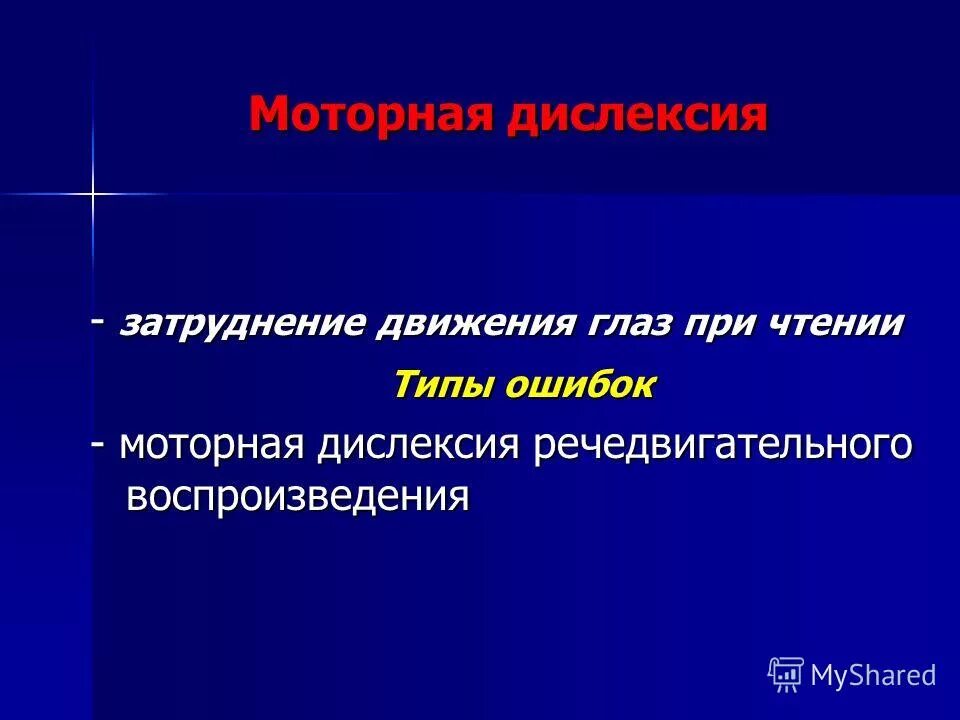 Моторная дислексия

- затруднение движения глаз при чтении

Типы ошибок

- моторная дислексия речедвигательного воспроизведения

MyShared